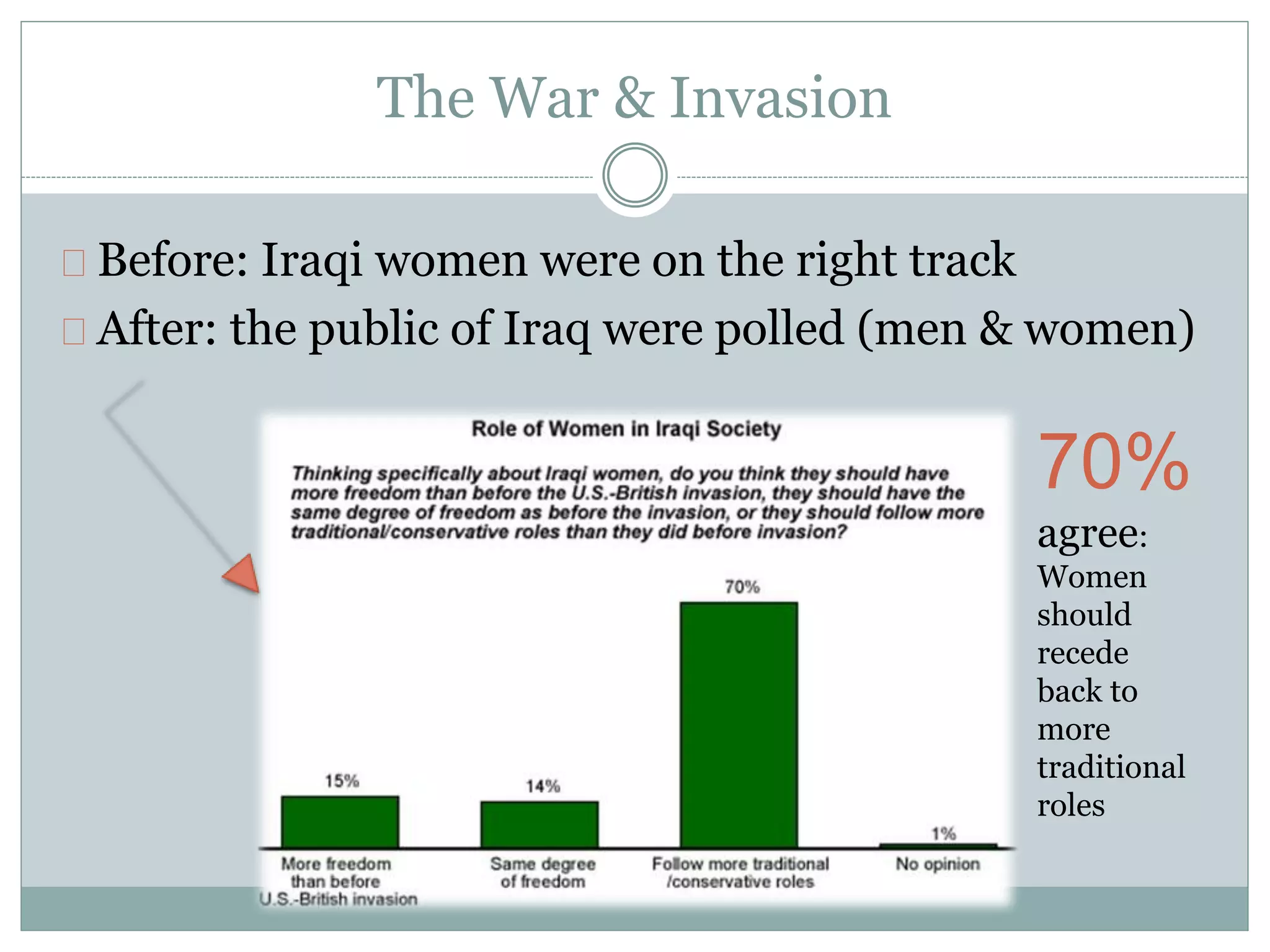 The War & Invasion

Before: Iraqi women were on the right track

After: the public of Iraq were polled (men & women)

Role of Women in Iraqi Society

Thinking specifically about Iraqi women, do you think they should have more freedom than before the U.S.-British invasion, they should have the same degree of freedom as before the invasion, or they should follow more traditional/conservative roles than they did before invasion?

15%
14%
70%
1%

More freedom than before U.S.-British invasion
Same degree of freedom
Follow more traditional /conservative roles
No opinion

70%

agree: Women should recede back to more traditional roles